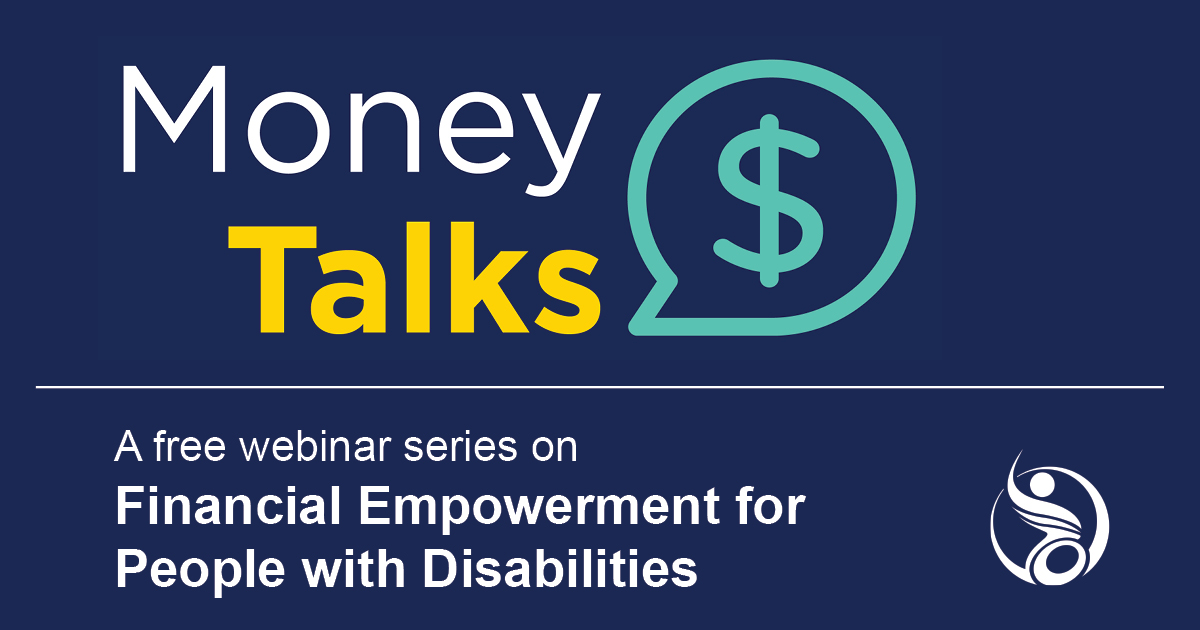 Money
Talks

$

A free webinar series on
Financial Empowerment for People with Disabilities